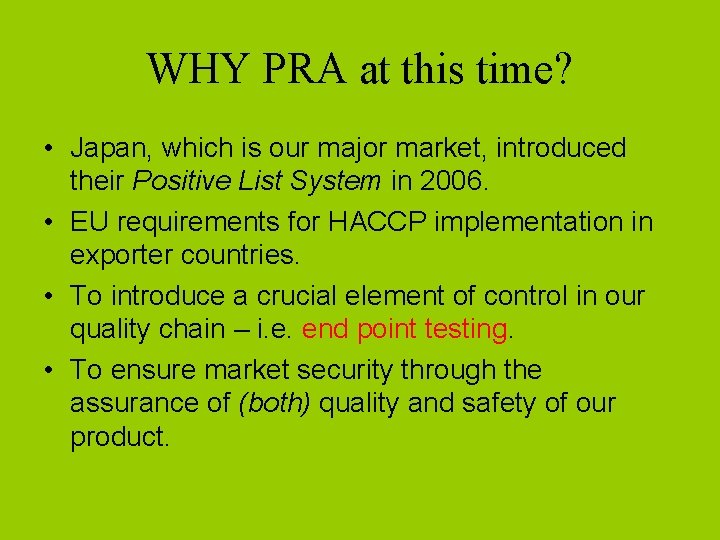 WHY PRA at this time?

• Japan, which is our major market, introduced their Positive List System in 2006.
• EU requirements for HACCP implementation in exporter countries.
• To introduce a crucial element of control in our quality chain – i.e. end point testing.
• To ensure market security through the assurance of (both) quality and safety of our product.